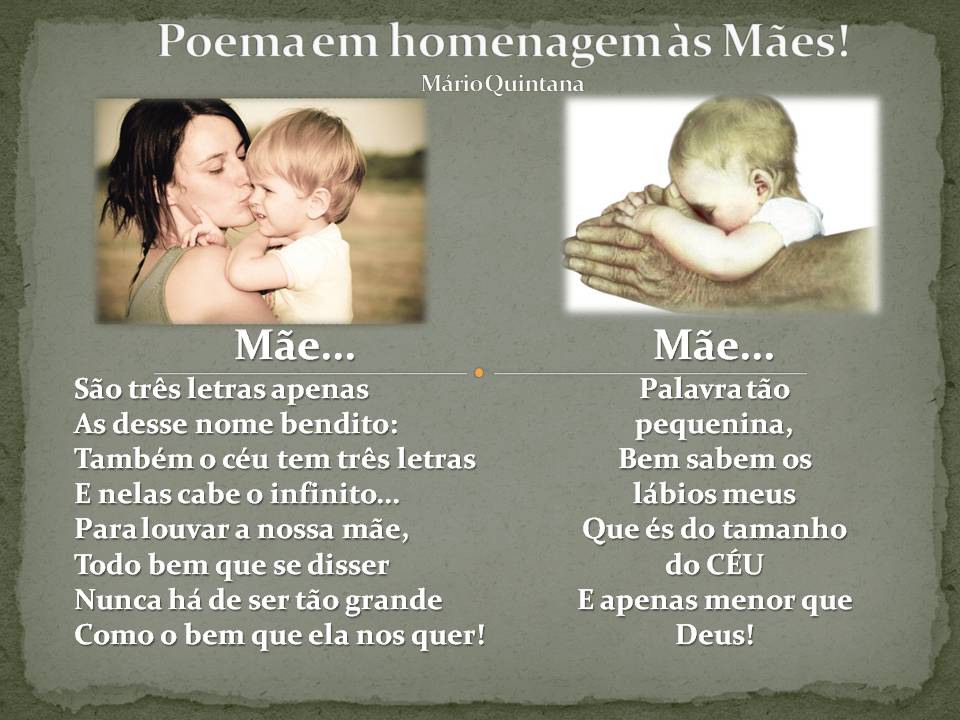 Poema em homenagem às Mães!
Mário Quintana

Mãe...
São três letras apenas
As desse nome bendito:
Também o céu tem três letras
E nelas cabe o infinito...
Para louvar a nossa mãe,
Todo bem que se disser
Nunca há de ser tão grande
Como o bem que ela nos quer!

Mãe...
Palavra tão pequenina,
Bem sabem os lábios meus
Que és do tamanho do CÉU
E apenas menor que Deus!